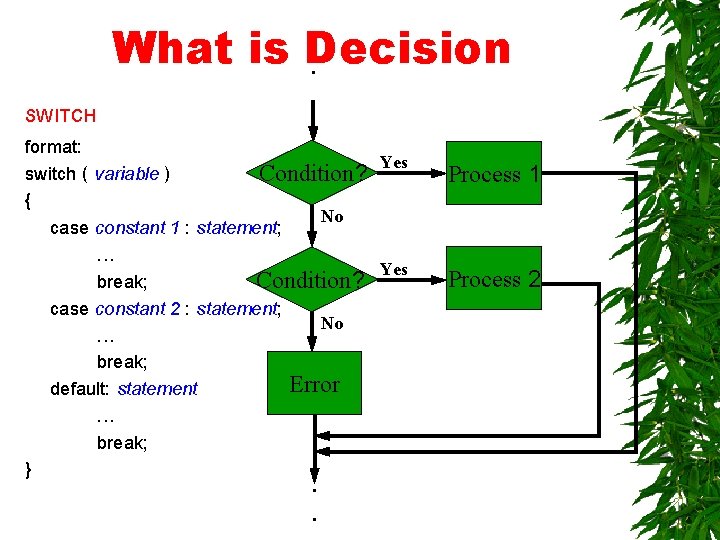 What is Decision

SWITCH

format:
switch ( variable )
{
case constant 1 : statement;
…
break;
case constant 2 : statement;
…
break;
default: statement
…
break;
}

Condition?
Yes
Process 1
No
Condition?
Yes
Process 2
No
Error